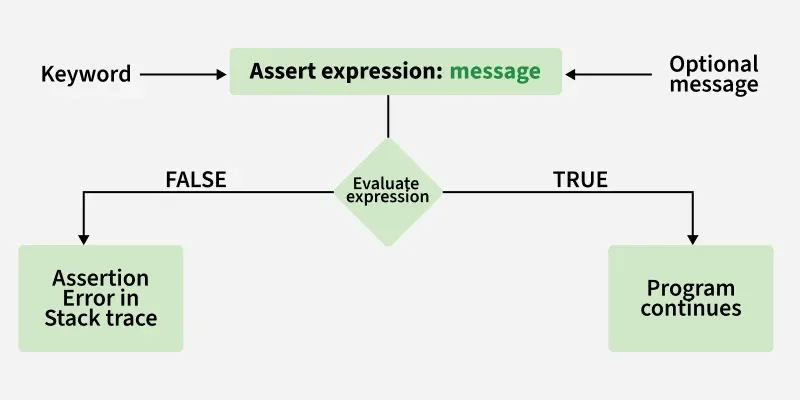 Keyword

Assert expression: message

Optional message

FALSE

Evaluate expression

TRUE

Assertion Error in Stack trace

Program continues